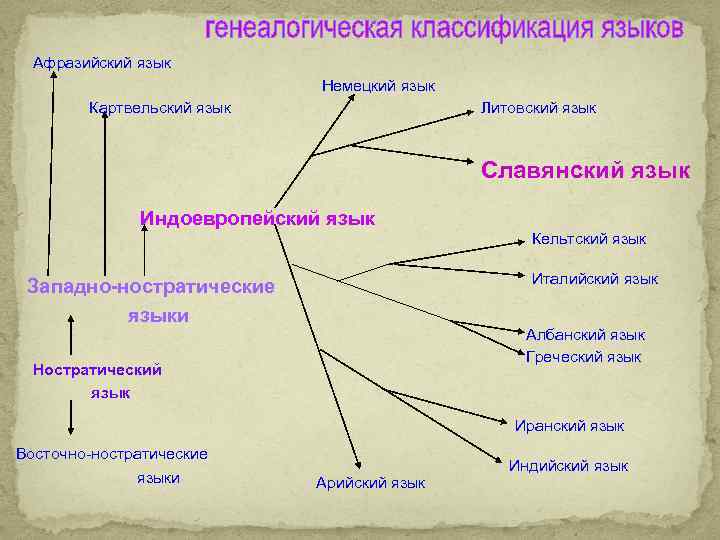 генеалогическая классификация языков

Афразийский язык

Картвельский язык

Немецкий язык

Литовский язык

Славянский язык

Индоевропейский язык

Кельтский язык

Италийский язык

Западно-ностратические языки

Албанский язык

Греческий язык

Ностратический язык

Иранский язык

Индийский язык

Восточно-ностратические языки

Арийский язык